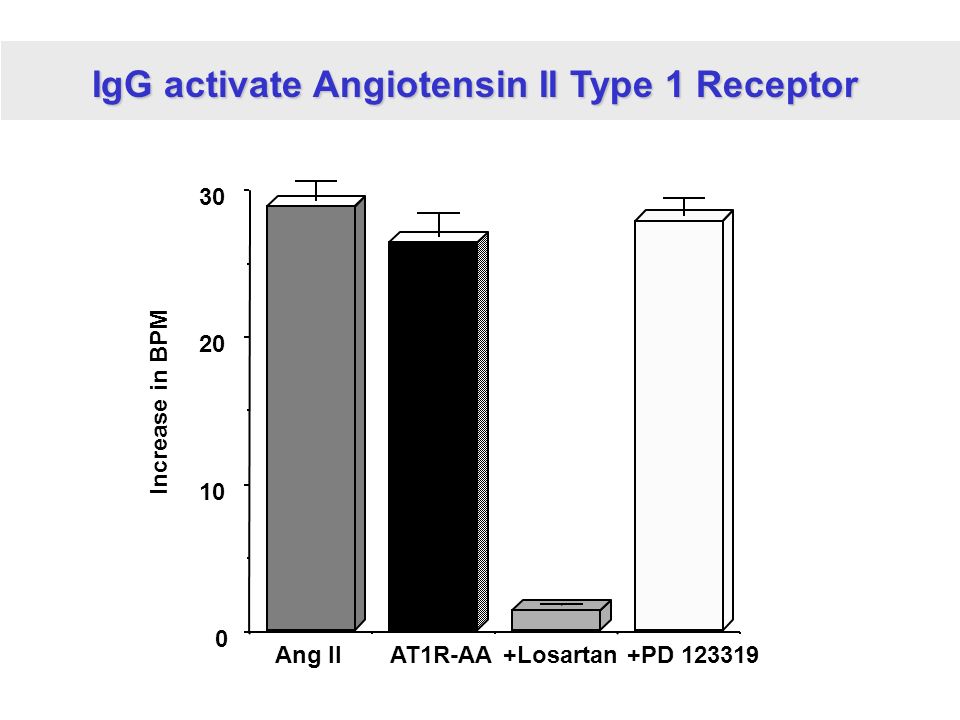 IgG activate Angiotensin II Type 1 Receptor

Increase in BPM

30
20
10
0

Ang II
AT1R-AA
+Losartan
+PD 123319